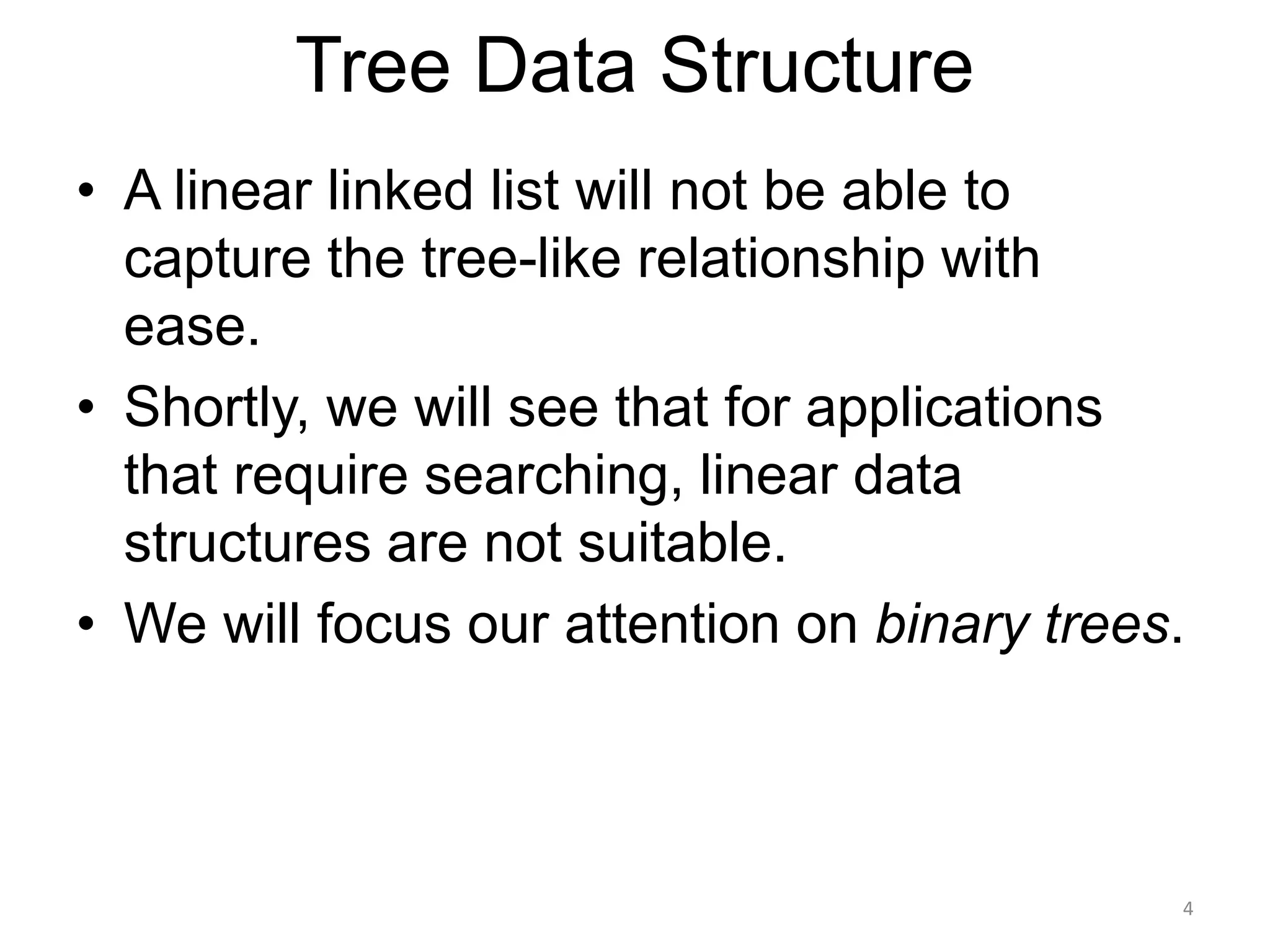 Tree Data Structure

• A linear linked list will not be able to capture the tree-like relationship with ease.

• Shortly, we will see that for applications that require searching, linear data structures are not suitable.

• We will focus our attention on binary trees.

4